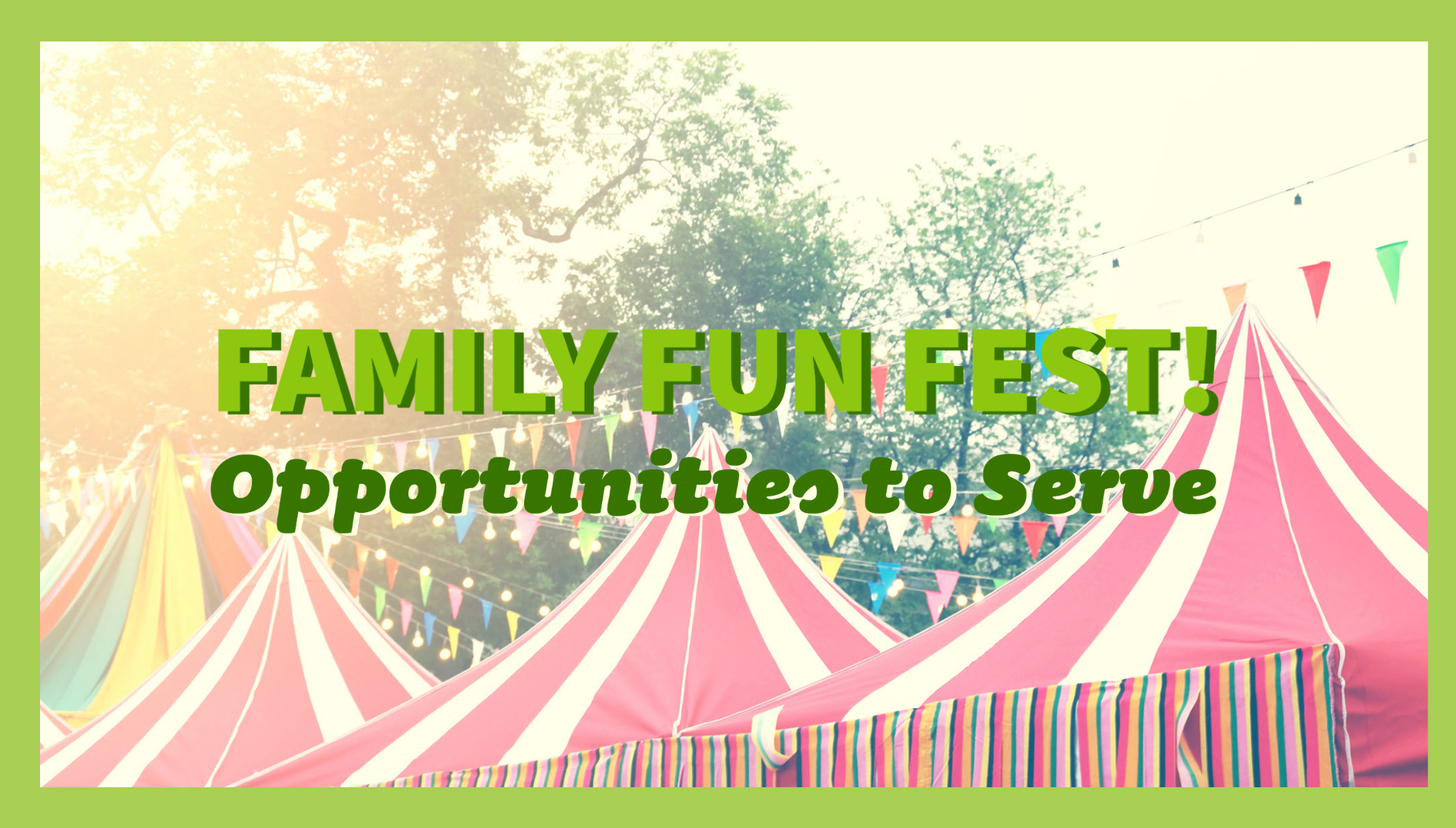 FAMILY FUN FEST!
Opportunities to Serve